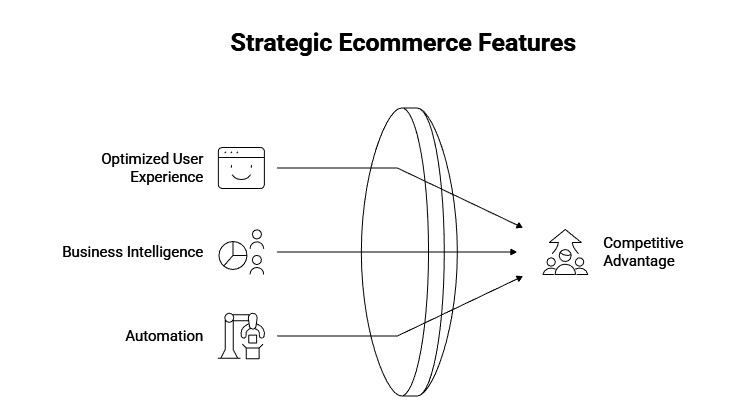 Strategic Ecommerce Features

Optimized User Experience

Business Intelligence

Automation

Competitive Advantage